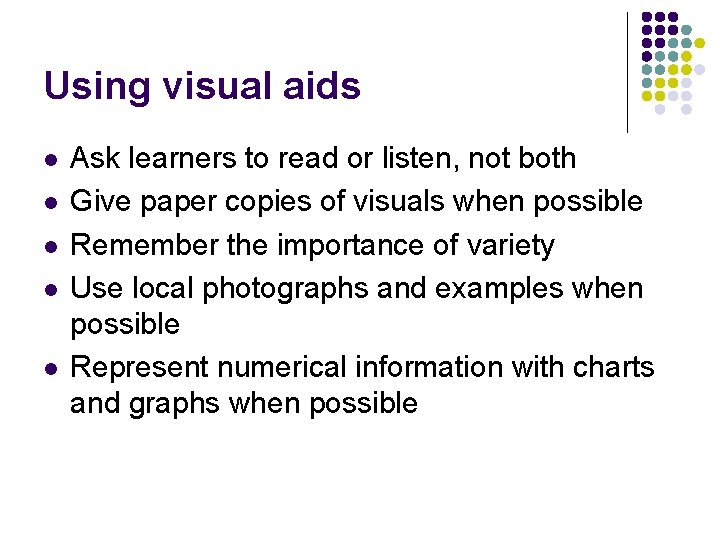 Using visual aids

- Ask learners to read or listen, not both
- Give paper copies of visuals when possible
- Remember the importance of variety
- Use local photographs and examples when possible
- Represent numerical information with charts and graphs when possible